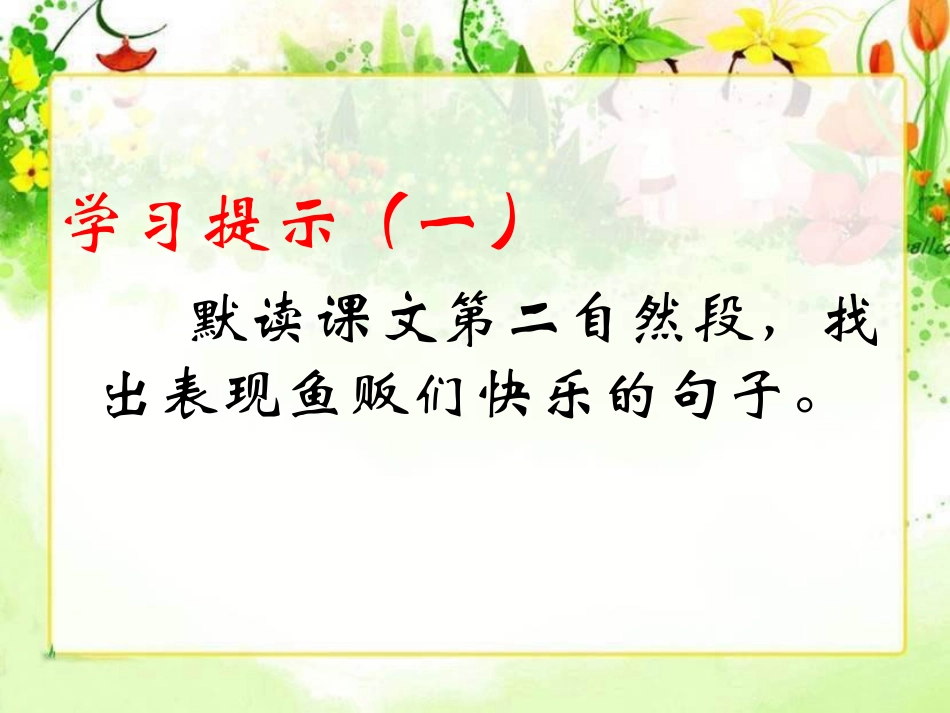 学习提示（一）

默读课文第二自然段，找出表现鱼贩们快乐的句子。